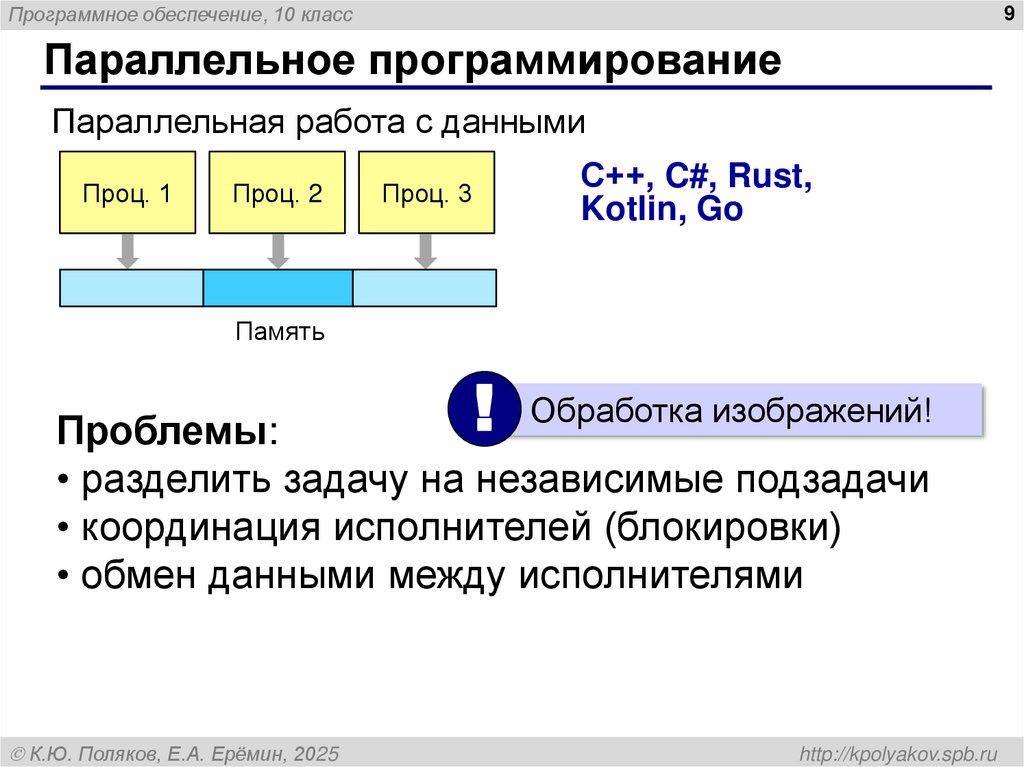 Программное обеспечение, 10 класс

9

Параллельное программирование

Параллельная работа с данными

Проц. 1

Проц. 2

Проц. 3

Память

C++, C#, Rust, Kotlin, Go

!

Обработка изображений!

Проблемы:
• разделить задачу на независимые подзадачи
• координация исполнителей (блокировки)
• обмен данными между исполнителями

© К.Ю. Поляков, Е.А. Ерёмин, 2025

http://kpolyakov.spb.ru